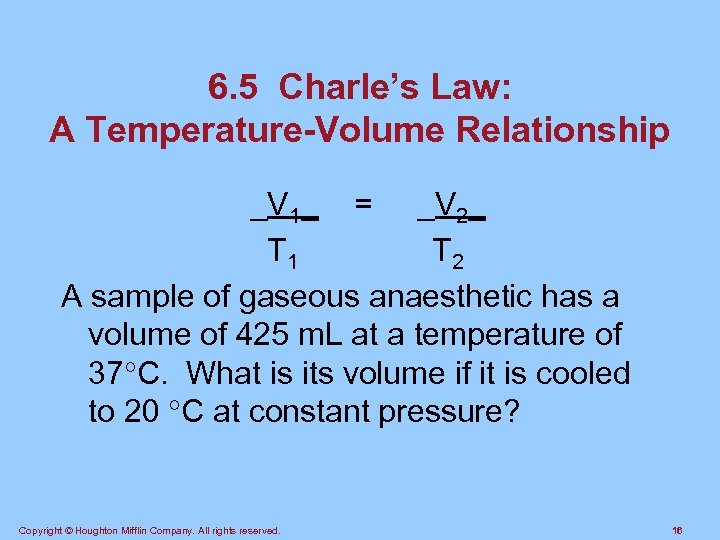 6.5 Charle's Law:
A Temperature-Volume Relationship

$\frac{V_1}{T_1} = \frac{V_2}{T_2}$

A sample of gaseous anaesthetic has a volume of 425 mL at a temperature of 37°C. What is its volume if it is cooled to 20 °C at constant pressure?

Copyright © Houghton Mifflin Company. All rights reserved.

16